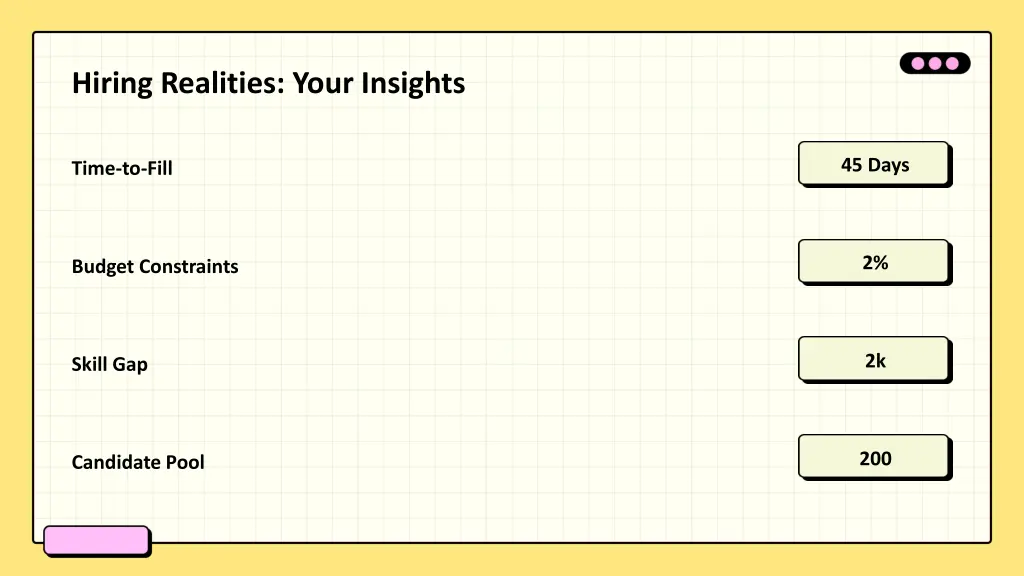 Hiring Realities: Your Insights

Time-to-Fill

45 Days

Budget Constraints

2%

Skill Gap

2k

Candidate Pool

200